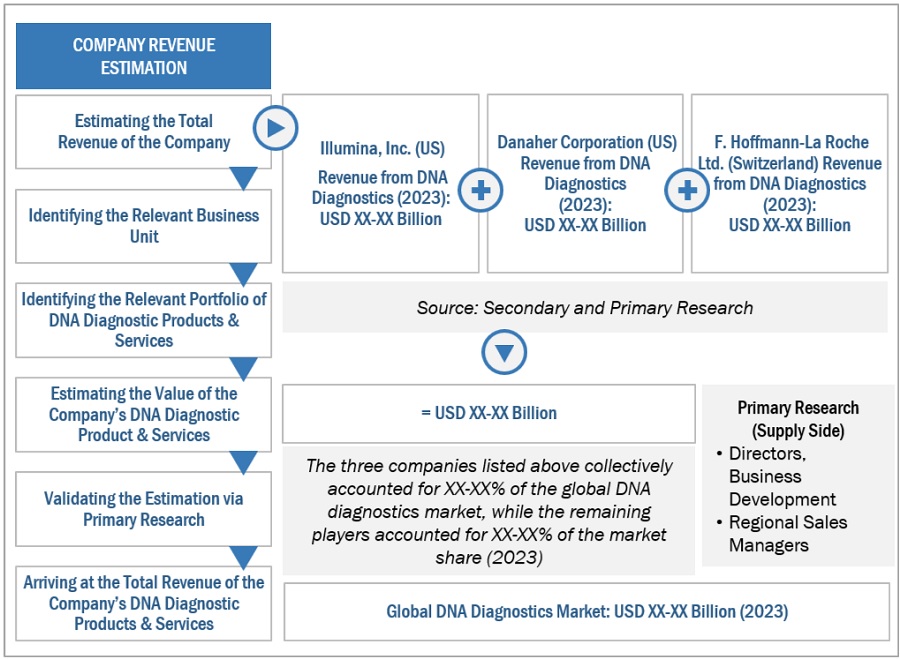 COMPANY REVENUE ESTIMATION

Estimating the Total Revenue of the Company

Identifying the Relevant Business Unit

Identifying the Relevant Portfolio of DNA Diagnostic Products & Services

Estimating the Value of the Company's DNA Diagnostic Product & Services

Validating the Estimation via Primary Research

Arriving at the Total Revenue of the Company's DNA Diagnostic Products & Services

Illumina, Inc. (US)
Revenue from DNA Diagnostics (2023): USD XX-XX Billion

Danaher Corporation (US) Revenue from DNA Diagnostics (2023): USD XX-XX Billion

F. Hoffmann-La Roche Ltd. (Switzerland) Revenue from DNA Diagnostics (2023): USD XX-XX Billion

Source: Secondary and Primary Research

= USD XX-XX Billion

The three companies listed above collectively accounted for XX-XX% of the global DNA diagnostics market, while the remaining players accounted for XX-XX% of the market share (2023)

Primary Research (Supply Side)
• Directors, Business Development
• Regional Sales Managers

Global DNA Diagnostics Market: USD XX-XX Billion (2023)